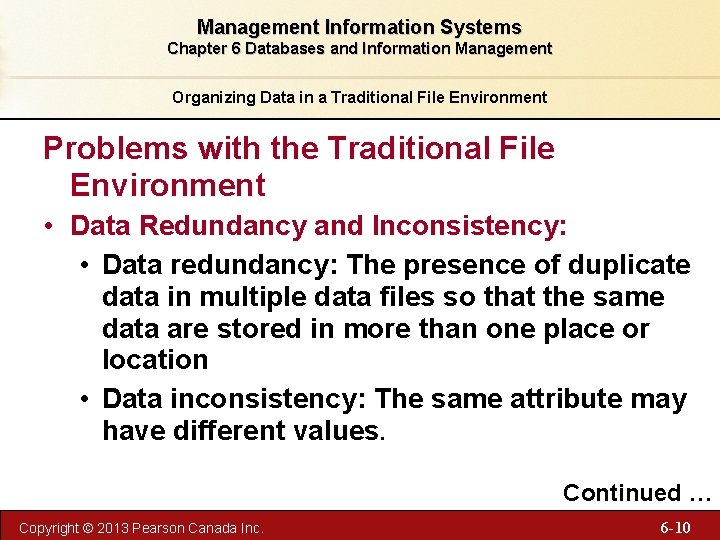 Management Information Systems
Chapter 6 Databases and Information Management

Organizing Data in a Traditional File Environment

Problems with the Traditional File Environment

• Data Redundancy and Inconsistency:
 • Data redundancy: The presence of duplicate data in multiple data files so that the same data are stored in more than one place or location
 • Data inconsistency: The same attribute may have different values.

Continued …

Copyright © 2013 Pearson Canada Inc.

6-10